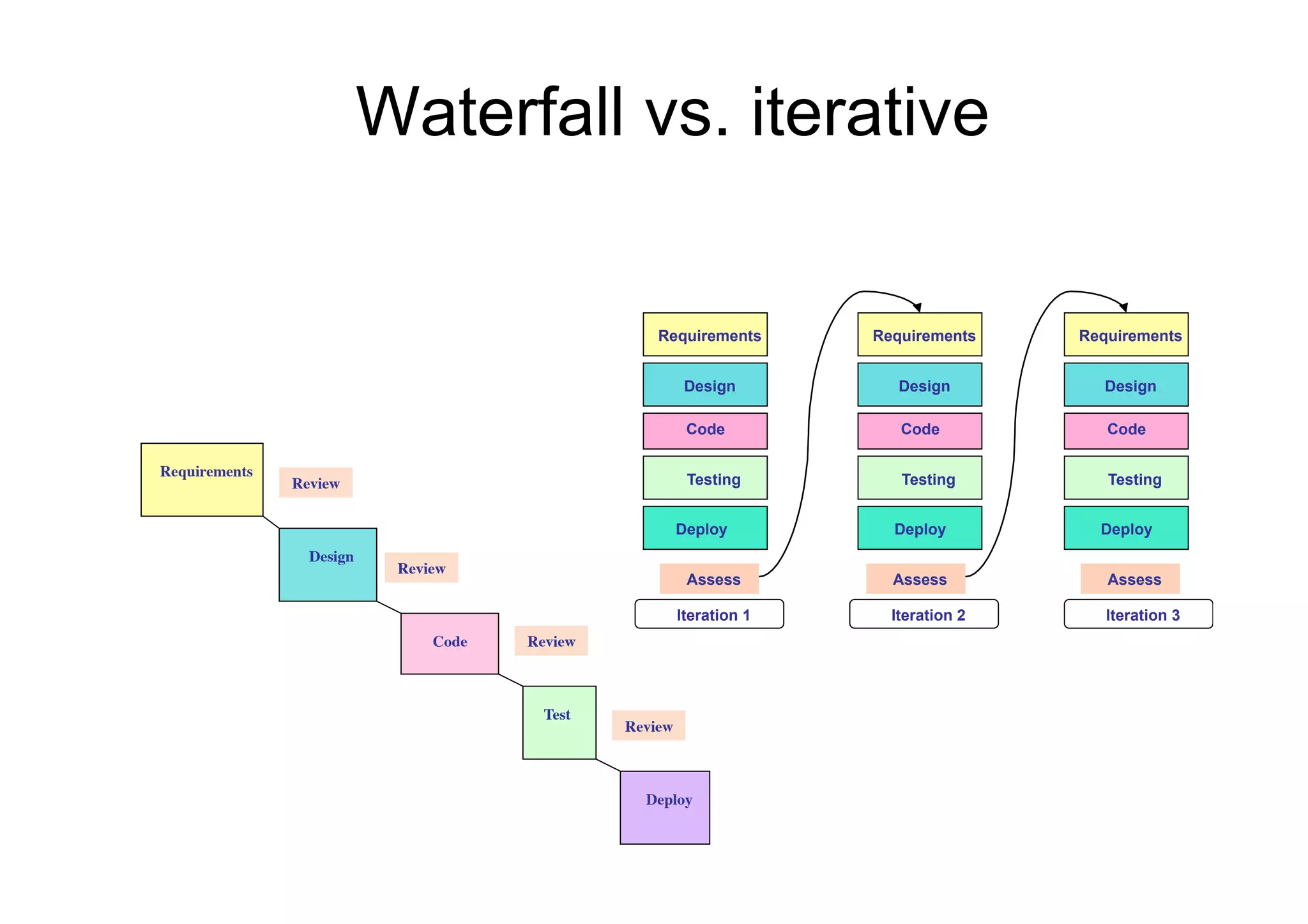 Waterfall vs. iterative

Requirements
Review
Design
Review
Code
Review
Test
Review
Deploy

Requirements
Design
Code
Testing
Deploy
Assess
Iteration 1

Requirements
Design
Code
Testing
Deploy
Assess
Iteration 2

Requirements
Design
Code
Testing
Deploy
Assess
Iteration 3